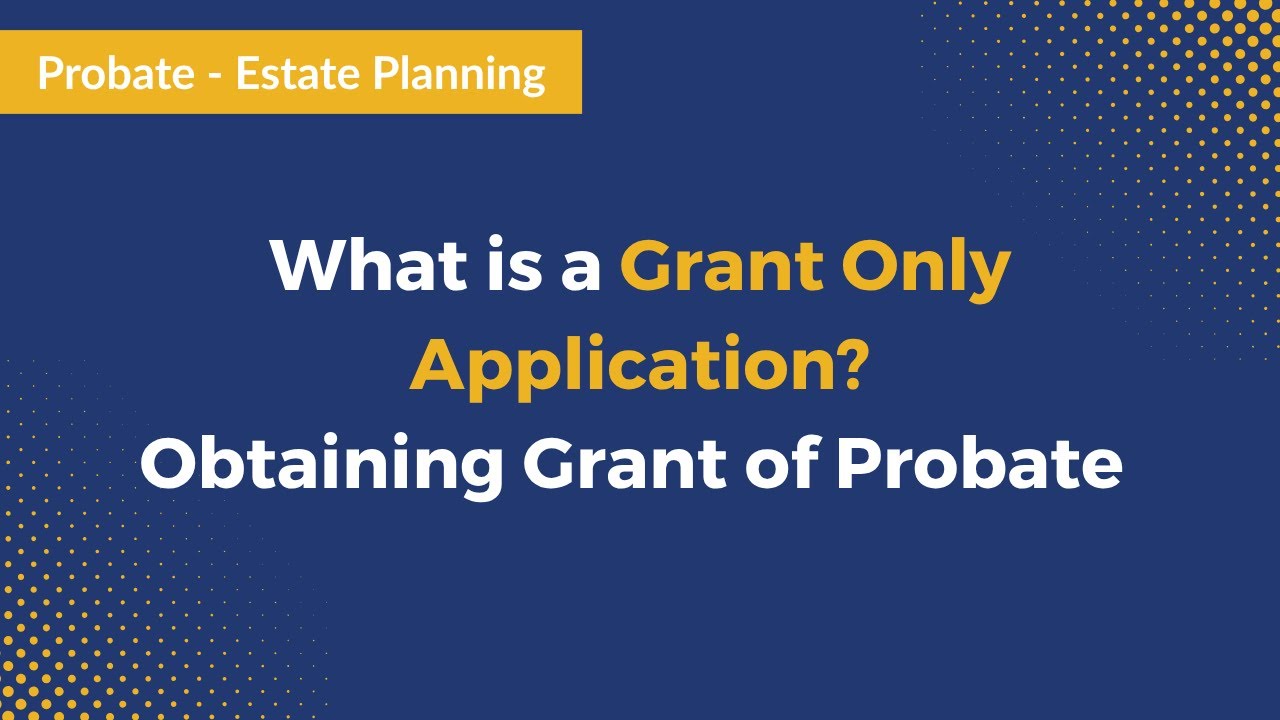 Probate - Estate Planning

What is a Grant Only Application?
Obtaining Grant of Probate